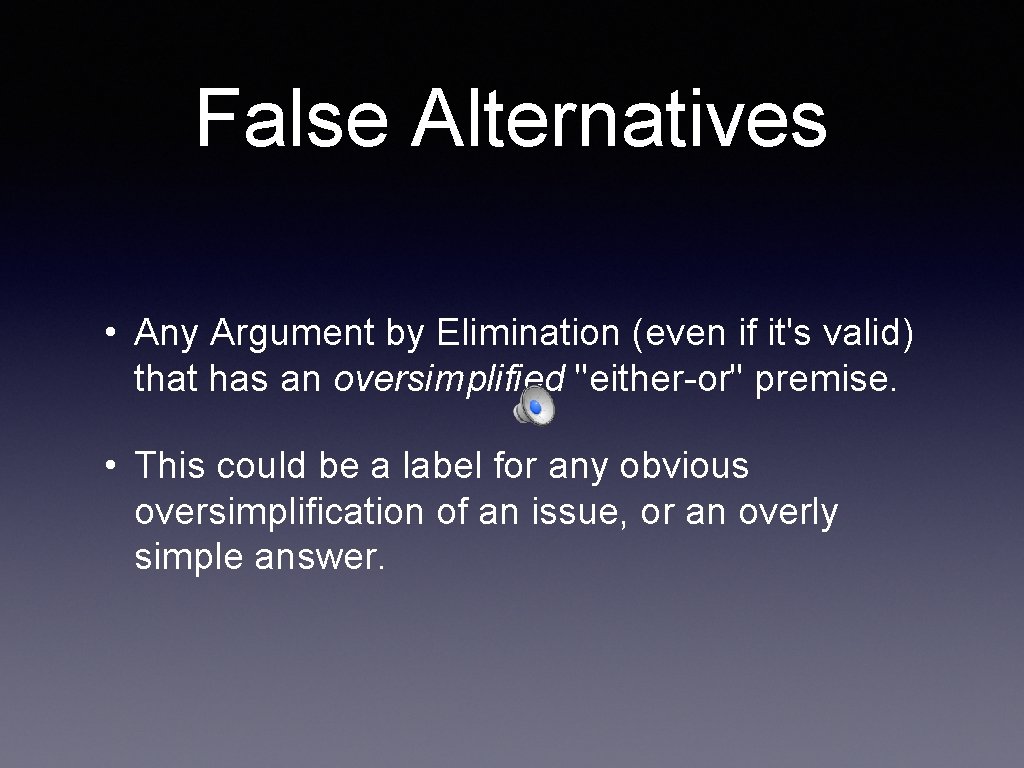 False Alternatives

• Any Argument by Elimination (even if it's valid) that has an oversimplified "either-or" premise.

• This could be a label for any obvious oversimplification of an issue, or an overly simple answer.